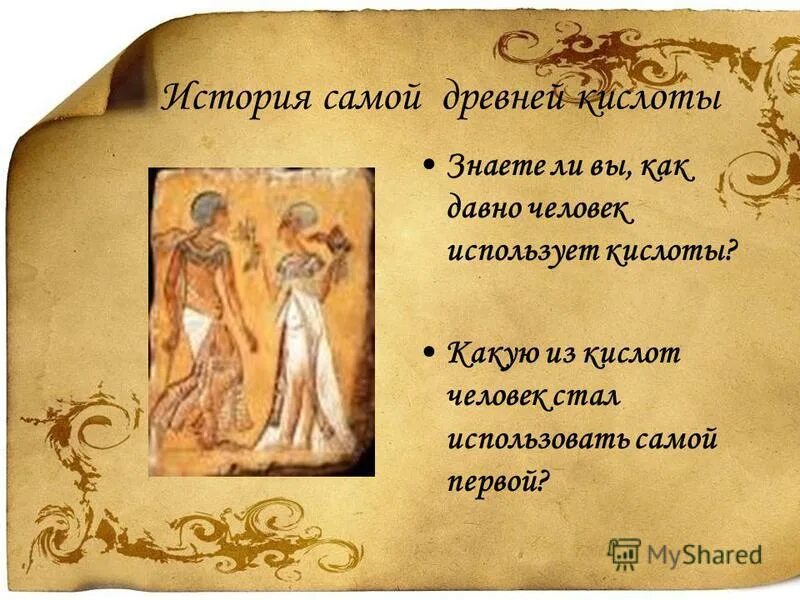 История самой древней кислоты

• Знаете ли вы, как давно человек использует кислоты?

• Какую из кислот человек стал использовать самой первой?

MyShared